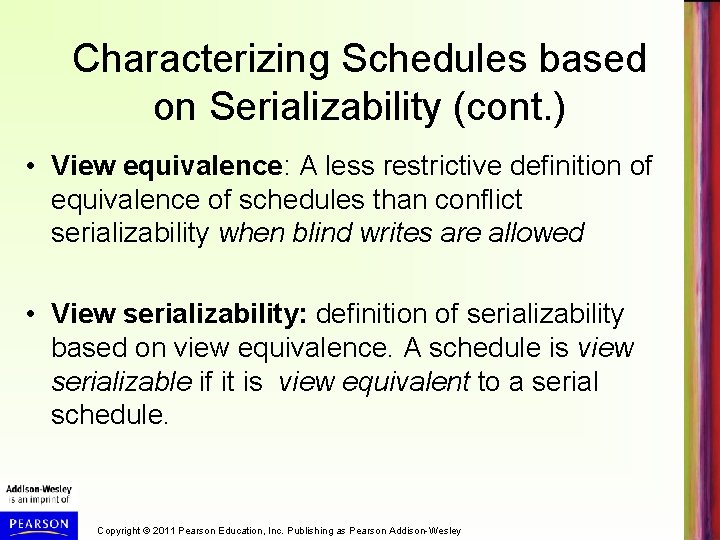 Characterizing Schedules based on Serializability (cont.)

• View equivalence: A less restrictive definition of equivalence of schedules than conflict serializability when blind writes are allowed

• View serializability: definition of serializability based on view equivalence. A schedule is view serializable if it is view equivalent to a serial schedule.

Addison-Wesley is an imprint of

PEARSON

Copyright © 2011 Pearson Education, Inc. Publishing as Pearson Addison-Wesley